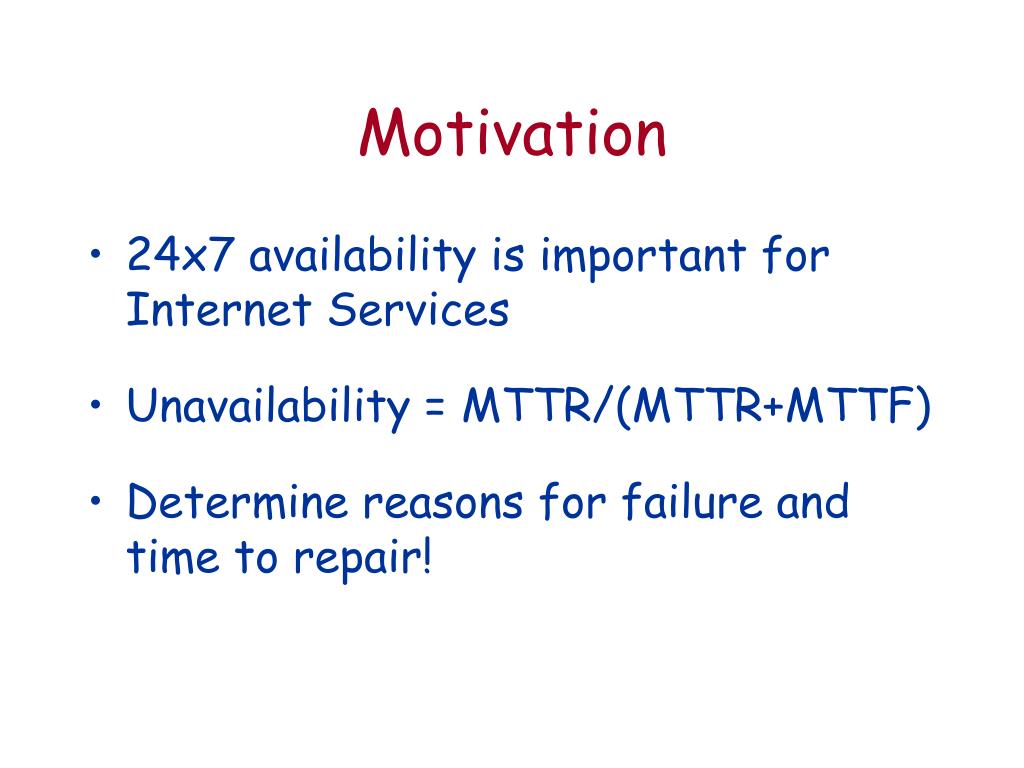 Motivation

• 24x7 availability is important for Internet Services

• Unavailability = MTTR/(MTTR+MTTF)

• Determine reasons for failure and time to repair!